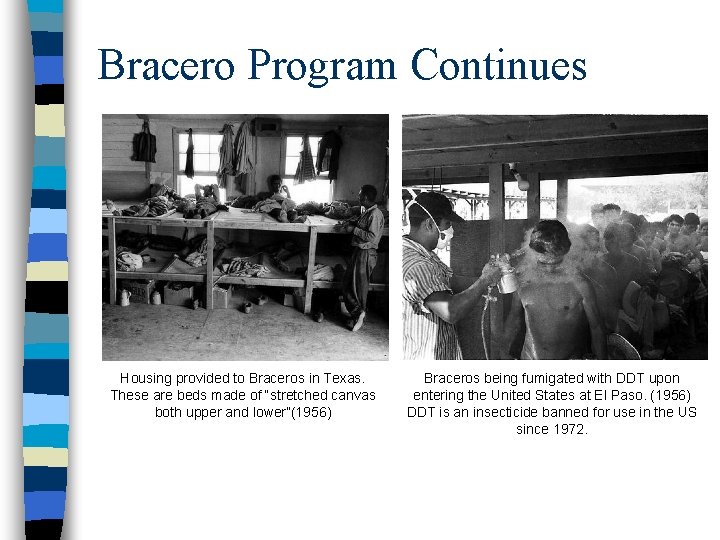 Bracero Program Continues

Housing provided to Braceros in Texas. These are beds made of "stretched canvas both upper and lower"(1956)

Braceros being fumigated with DDT upon entering the United States at El Paso. (1956) DDT is an insecticide banned for use in the US since 1972.